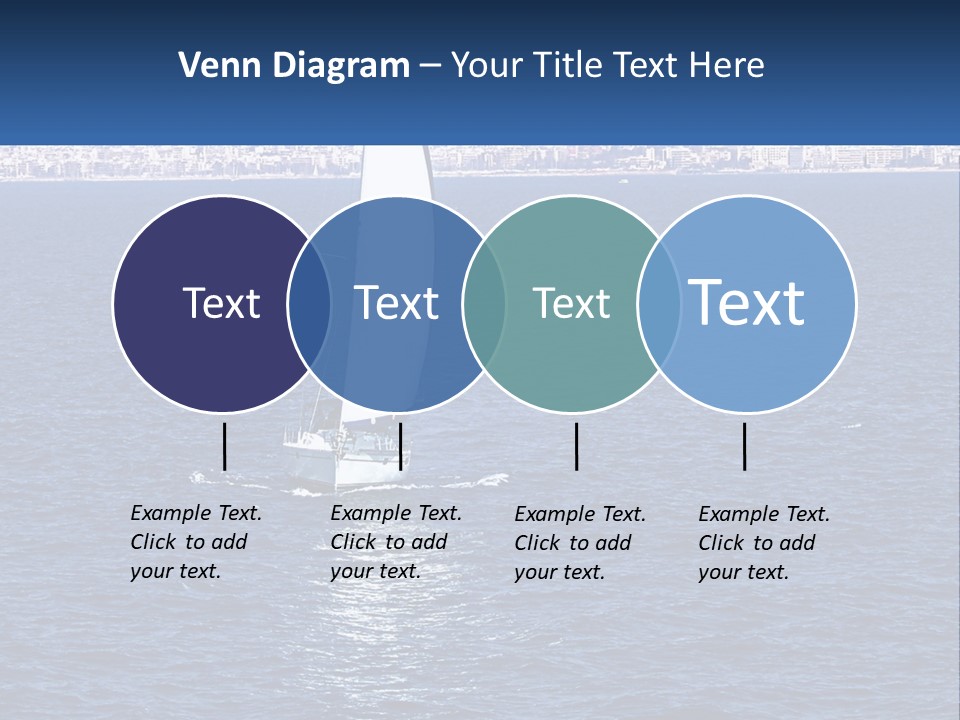 Venn Diagram – Your Title Text Here

Text

Text

Text

Text

Example Text. Click to add your text.

Example Text. Click to add your text.

Example Text. Click to add your text.

Example Text. Click to add your text.